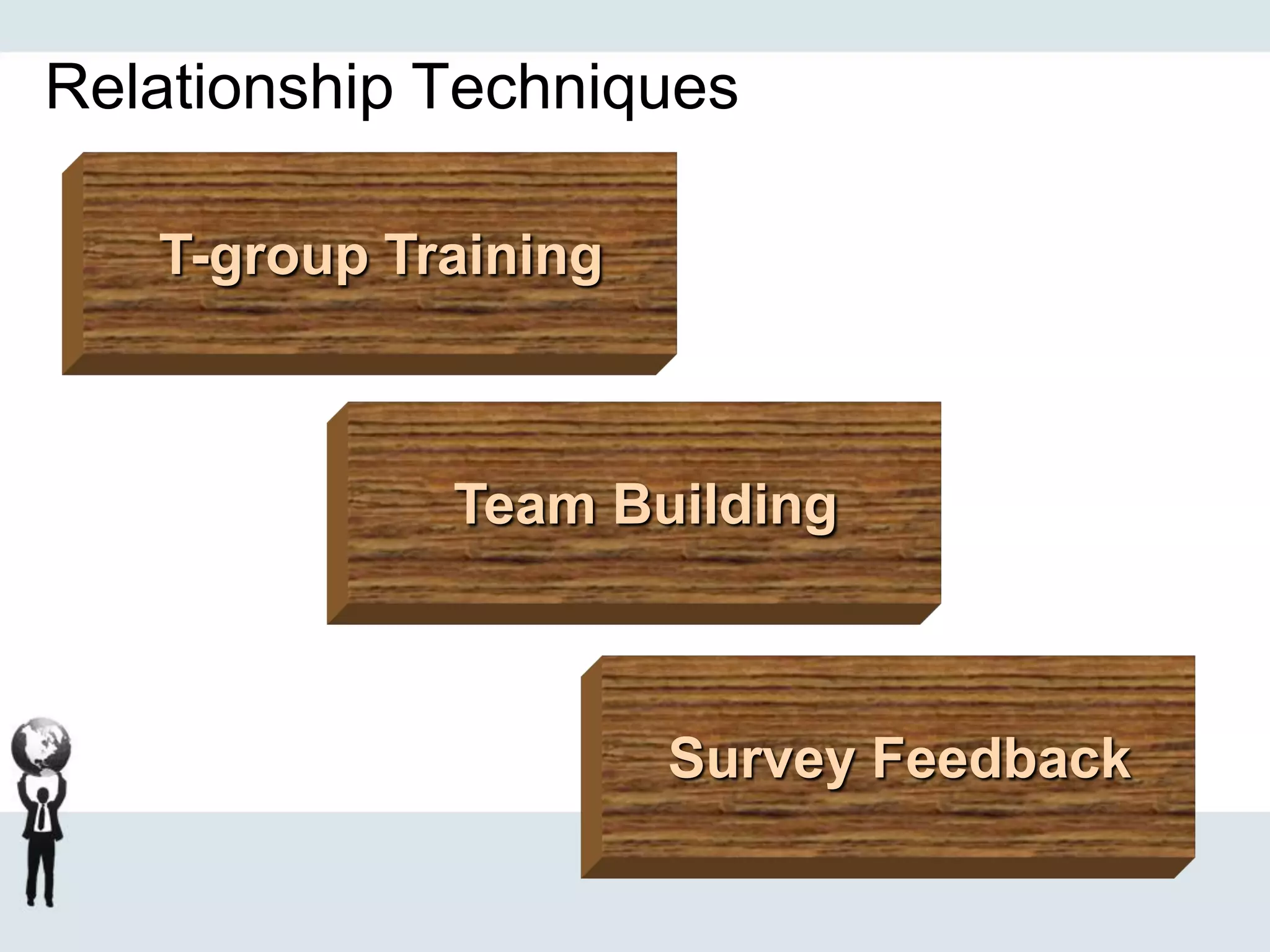 Relationship Techniques

T-group Training

Team Building

Survey Feedback